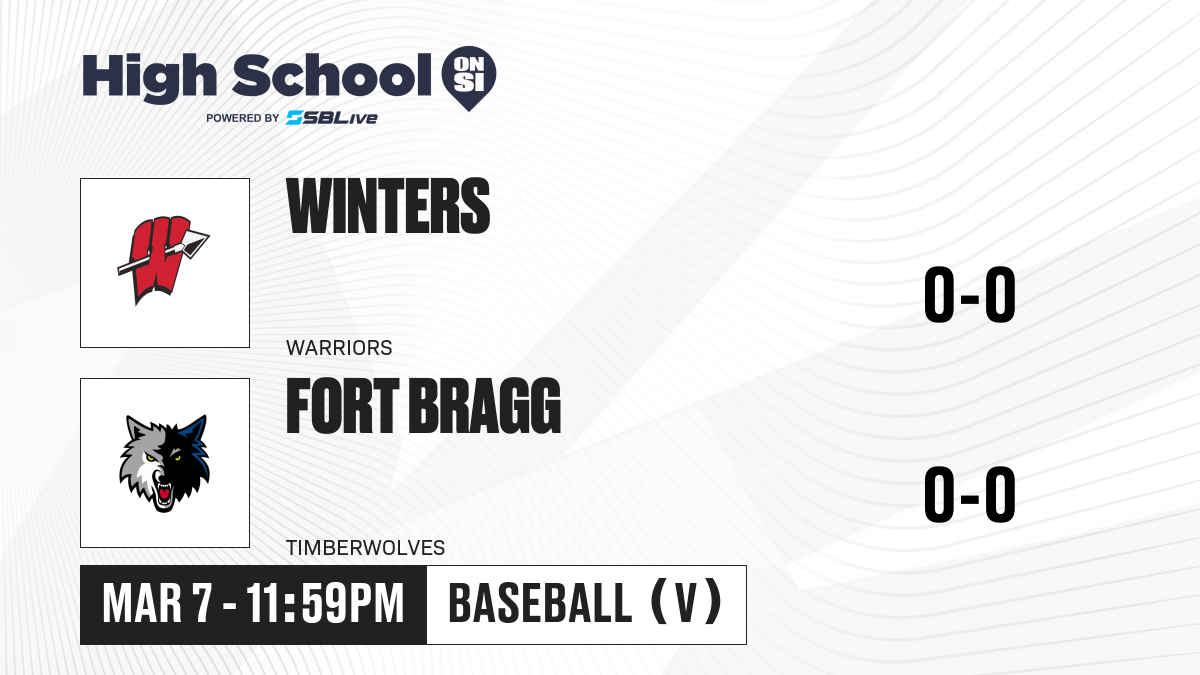 High School ON SI
POWERED BY SBLive

WINTERS
WARRIORS
0-0

FORT BRAGG
TIMBERWOLVES
0-0

MAR 7 - 11:59PM
BASEBALL (V)